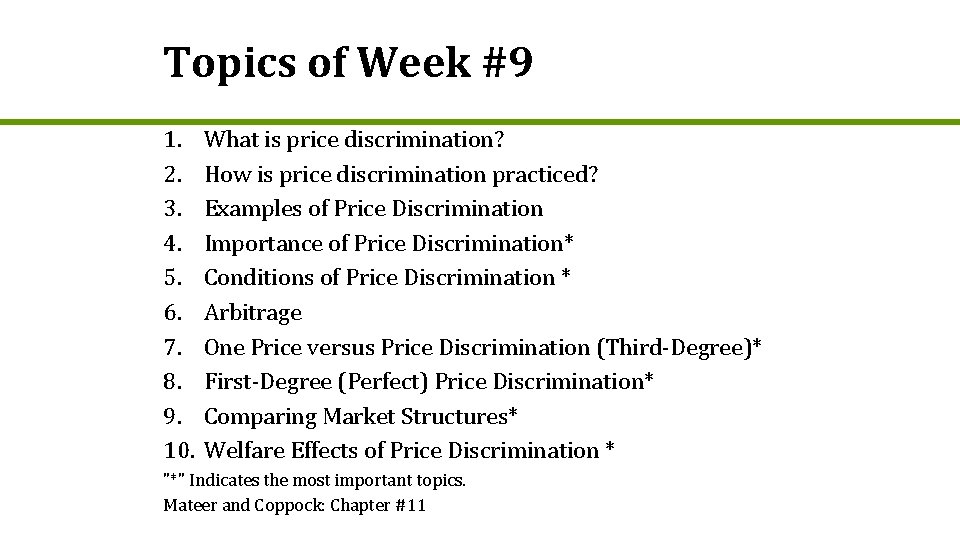 Topics of Week #9

1. What is price discrimination?
2. How is price discrimination practiced?
3. Examples of Price Discrimination
4. Importance of Price Discrimination*
5. Conditions of Price Discrimination *
6. Arbitrage
7. One Price versus Price Discrimination (Third-Degree)*
8. First-Degree (Perfect) Price Discrimination*
9. Comparing Market Structures*
10. Welfare Effects of Price Discrimination *

"*" Indicates the most important topics.
Mateer and Coppock: Chapter #11